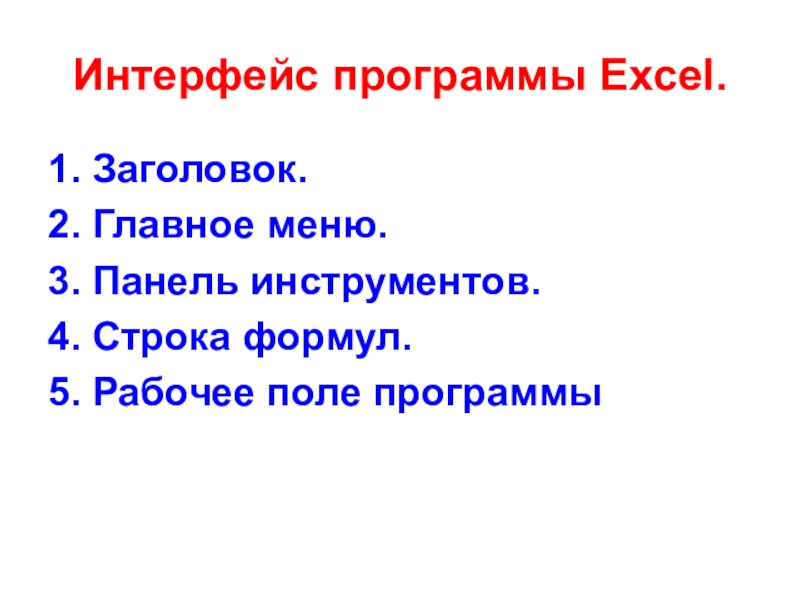 Интерфейс программы Excel.

1. Заголовок.
2. Главное меню.
3. Панель инструментов.
4. Строка формул.
5. Рабочее поле программы